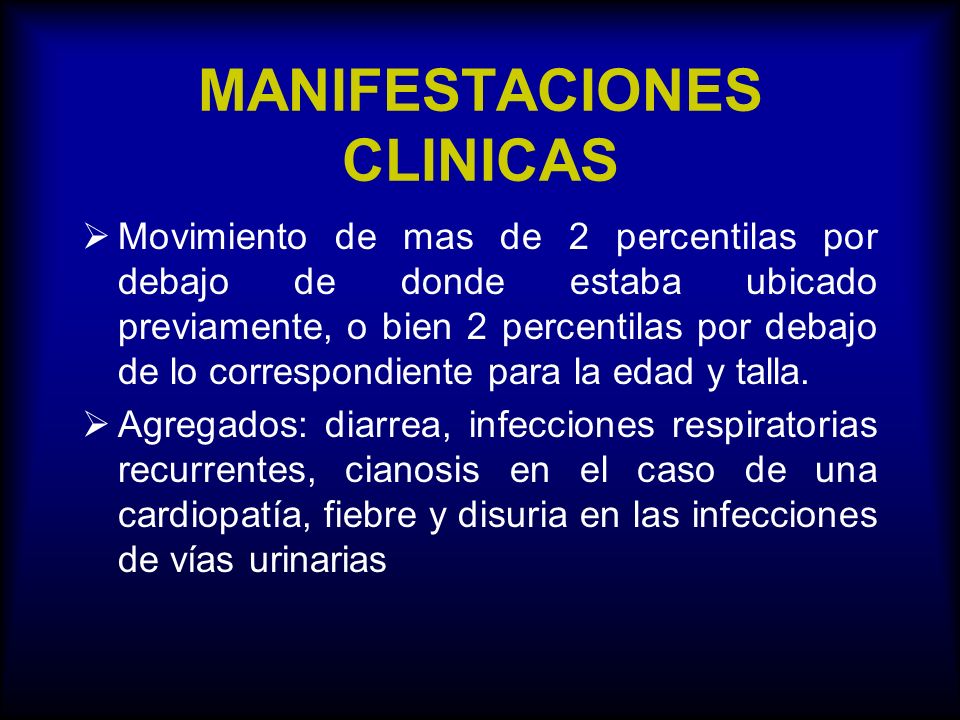 MANIFESTACIONES CLINICAS

➢ Movimiento de mas de 2 percentilas por debajo de donde estaba ubicado previamente, o bien 2 percentilas por debajo de lo correspondiente para la edad y talla.

➢ Agregados: diarrea, infecciones respiratorias recurrentes, cianosis en el caso de una cardiopatía, fiebre y disuria en las infecciones de vías urinarias